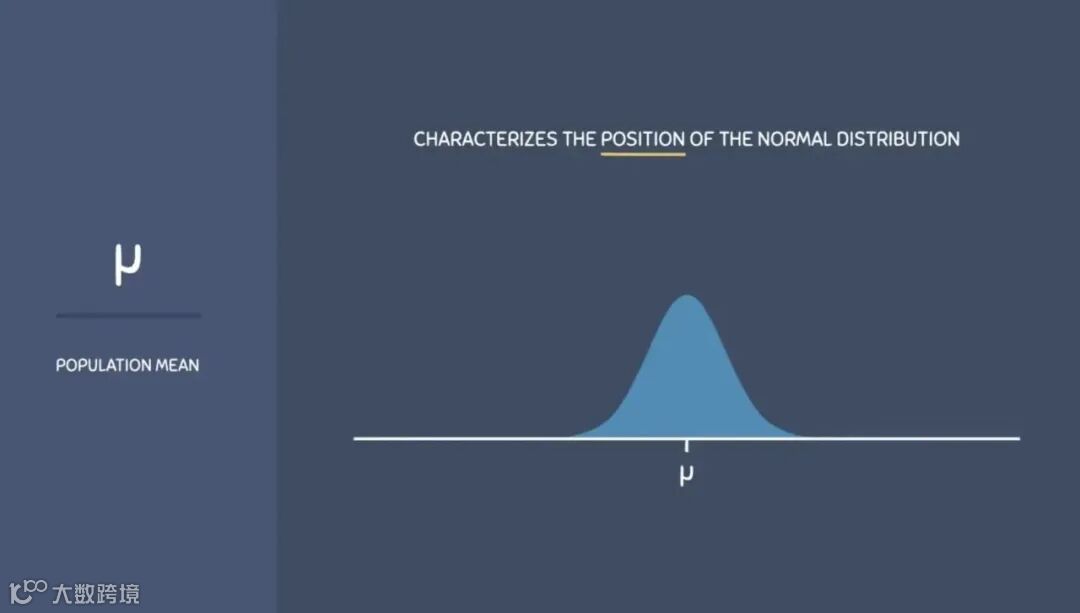 $\mu$

POPULATION MEAN

CHARACTERIZES THE POSITION OF THE NORMAL DISTRIBUTION

$\mu$

大数跨境